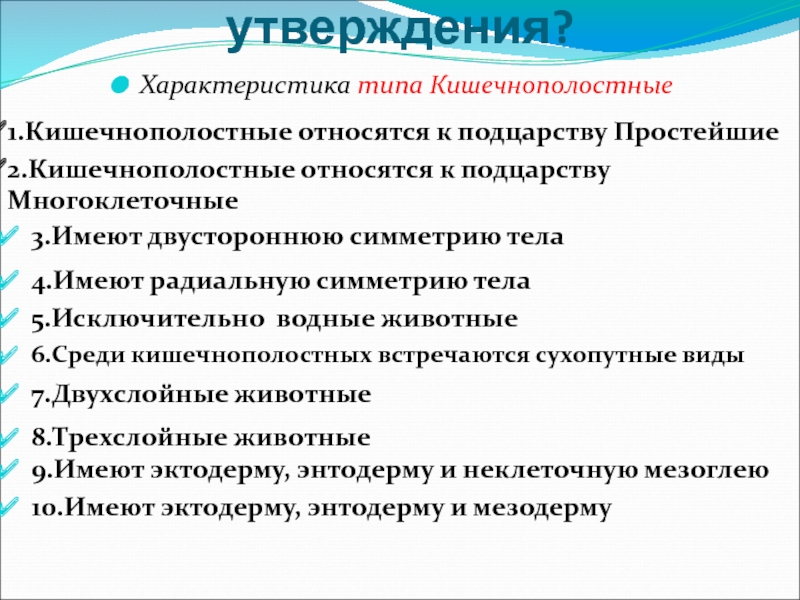 утверждения?

Характеристика типа Кишечнополостные

1.Кишечнополостные относятся к подцарству Простейшие

2.Кишечнополостные относятся к подцарству Многоклеточные

3.Имеют двустороннюю симметрию тела

4.Имеют радиальную симметрию тела

5.Исключительно водные животные

6.Среди кишечнополостных встречаются сухопутные виды

7.Двухслойные животные

8.Трехслойные животные

9.Имеют эктодерму, энтодерму и неклеточную мезоглею

10.Имеют эктодерму, энтодерму и мезодерму